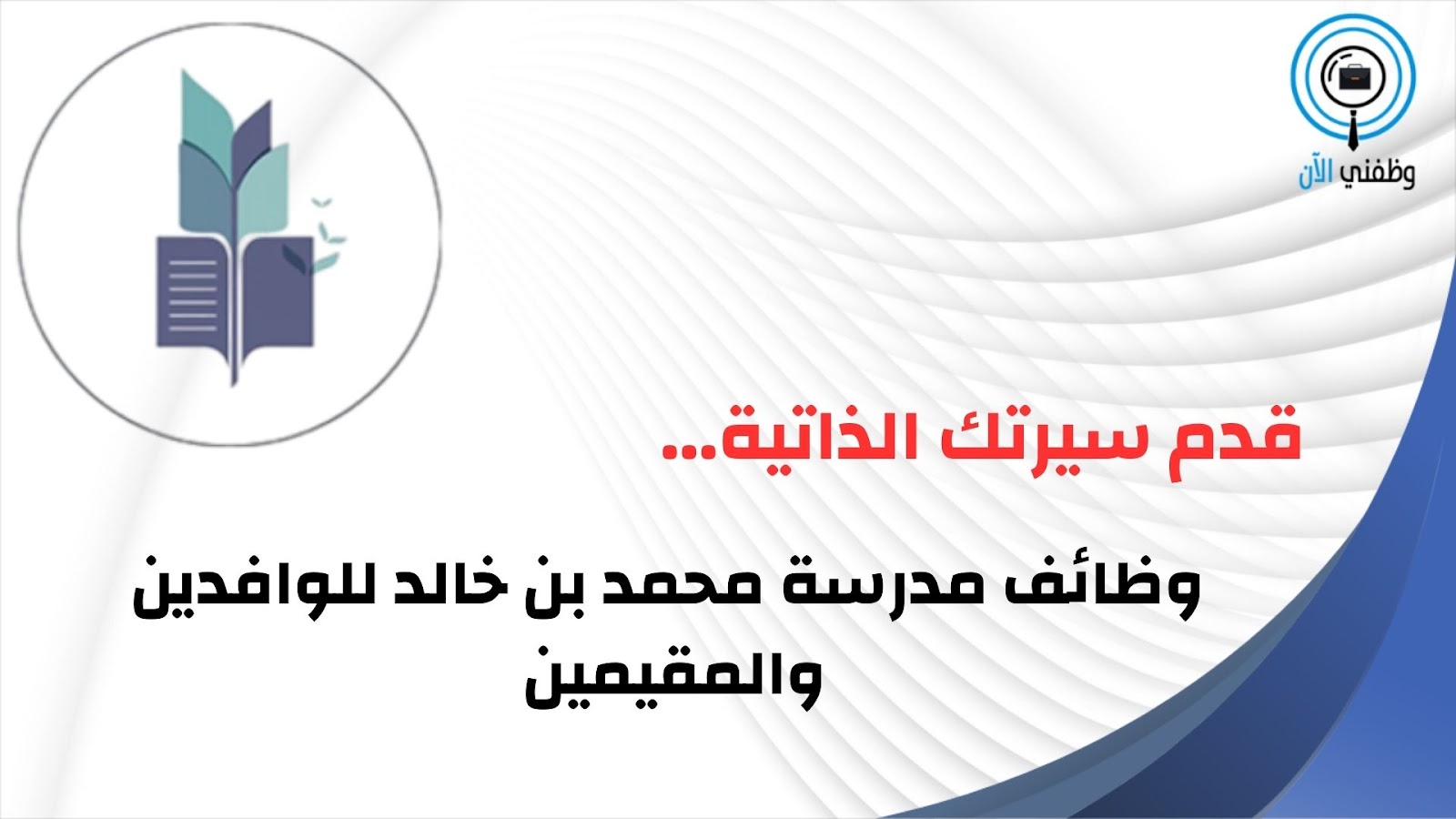 وظفني الآن

قدم سيرتك الذاتية...

وظائف مدرسة محمد بن خالد للوافدين والمقيمين